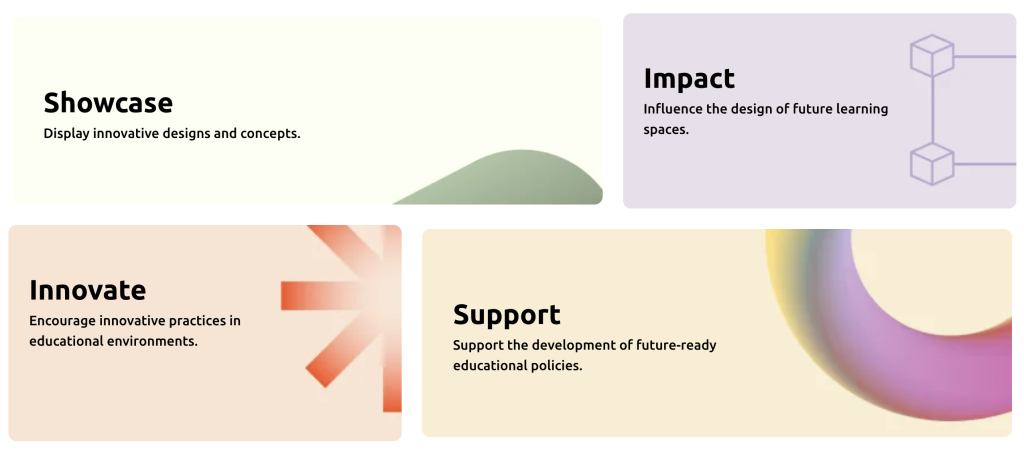 Showcase

Display innovative designs and concepts.

Impact

Influence the design of future learning spaces.

Innovate

Encourage innovative practices in educational environments.

Support

Support the development of future-ready educational policies.